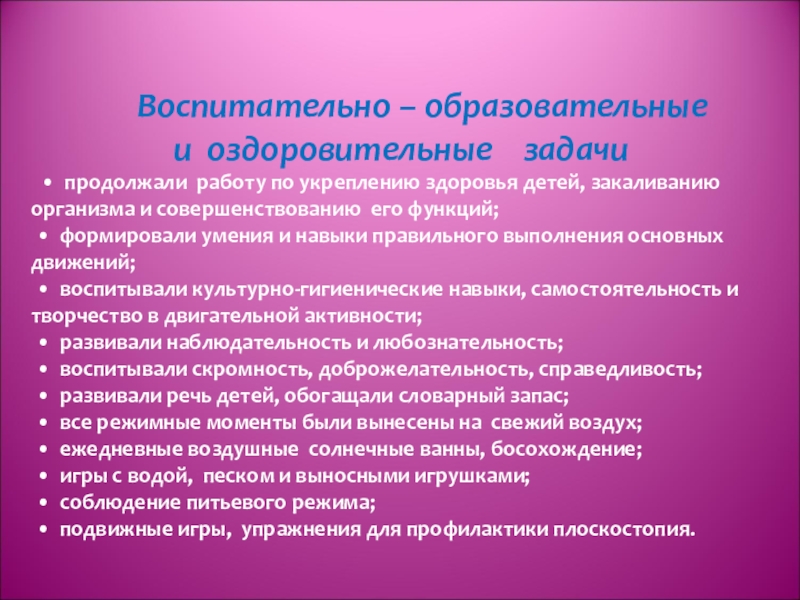 Воспитательно – образовательные и оздоровительные задачи

• продолжали работу по укреплению здоровья детей, закаливанию организма и совершенствованию его функций;
• формировали умения и навыки правильного выполнения основных движений;
• воспитывали культурно-гигиенические навыки, самостоятельность и творчество в двигательной активности;
• развивали наблюдательность и любознательность;
• воспитывали скромность, доброжелательность, справедливость;
• развивали речь детей, обогащали словарный запас;
• все режимные моменты были вынесены на свежий воздух;
• ежедневные воздушные солнечные ванны, босохождение;
• игры с водой, песком и выносными игрушками;
• соблюдение питьевого режима;
• подвижные игры, упражнения для профилактики плоскостопия.